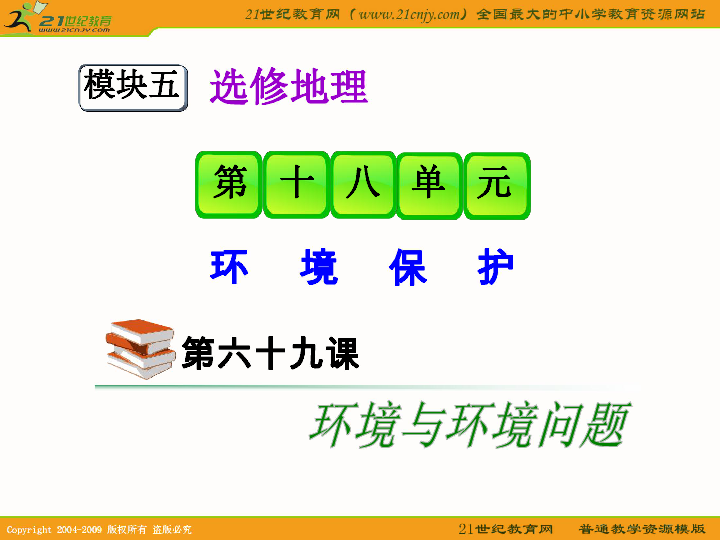 21世纪教育
www.21cnjy.com

21世纪教育网（www.21cnjy.com）全国最大的中小学教育资源网站

模块五 选修地理

第 十 八 单 元

环 境 保 护

第六十九课

环境与环境问题

Copyright 2004-2009 版权所有 盗版必究

21世纪教育网 普通教学资源模版